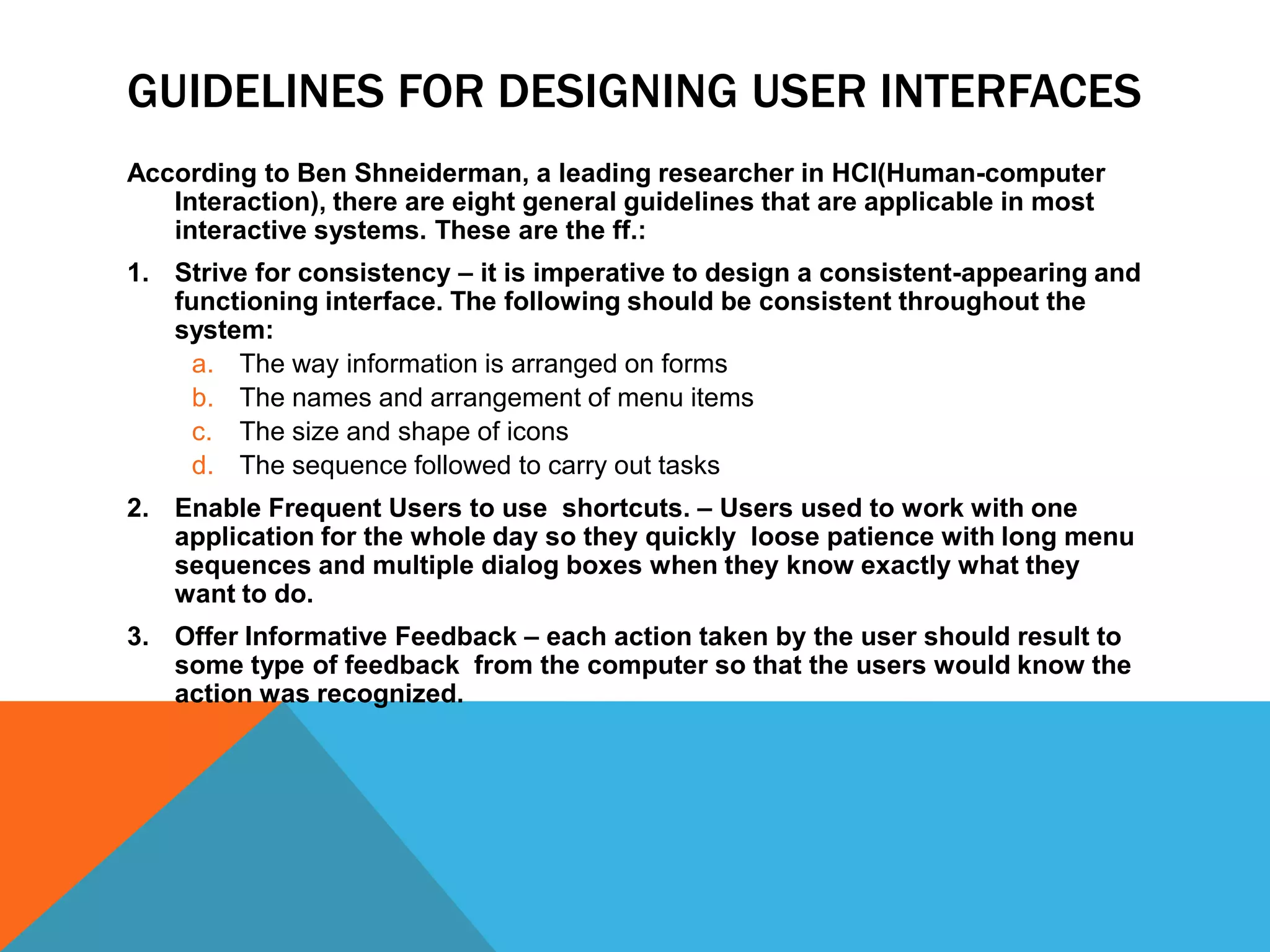 GUIDELINES FOR DESIGNING USER INTERFACES

According to Ben Shneiderman, a leading researcher in HCI(Human-computer Interaction), there are eight general guidelines that are applicable in most interactive systems. These are the ff.:

1. Strive for consistency – it is imperative to design a consistent-appearing and functioning interface. The following should be consistent throughout the system:
   a. The way information is arranged on forms
   b. The names and arrangement of menu items
   c. The size and shape of icons
   d. The sequence followed to carry out tasks

2. Enable Frequent Users to use shortcuts. – Users used to work with one application for the whole day so they quickly loose patience with long menu sequences and multiple dialog boxes when they know exactly what they want to do.

3. Offer Informative Feedback – each action taken by the user should result to some type of feedback from the computer so that the users would know the action was recognized.